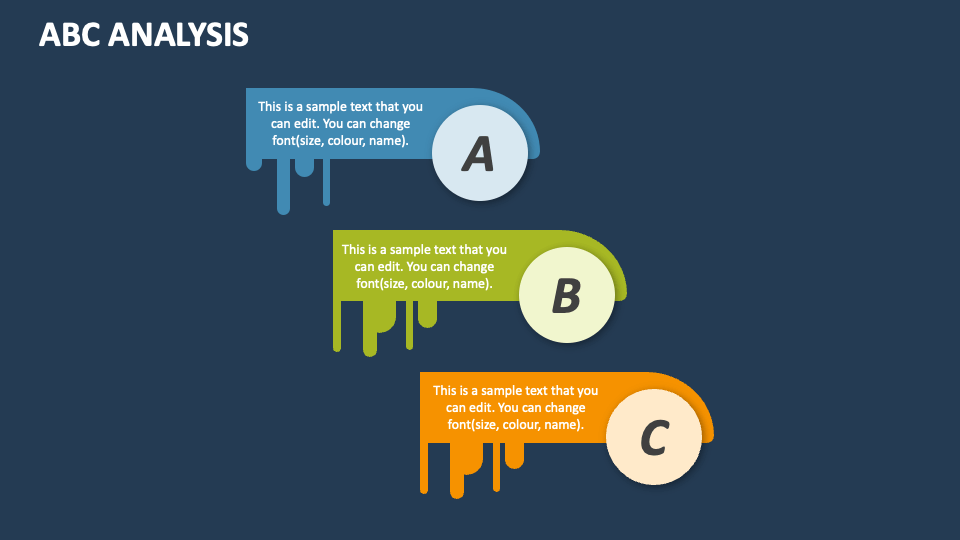 ABC ANALYSIS

This is a sample text that you can edit. You can change font(size, colour, name).

A

This is a sample text that you can edit. You can change font(size, colour, name).

B

This is a sample text that you can edit. You can change font(size, colour, name).

C